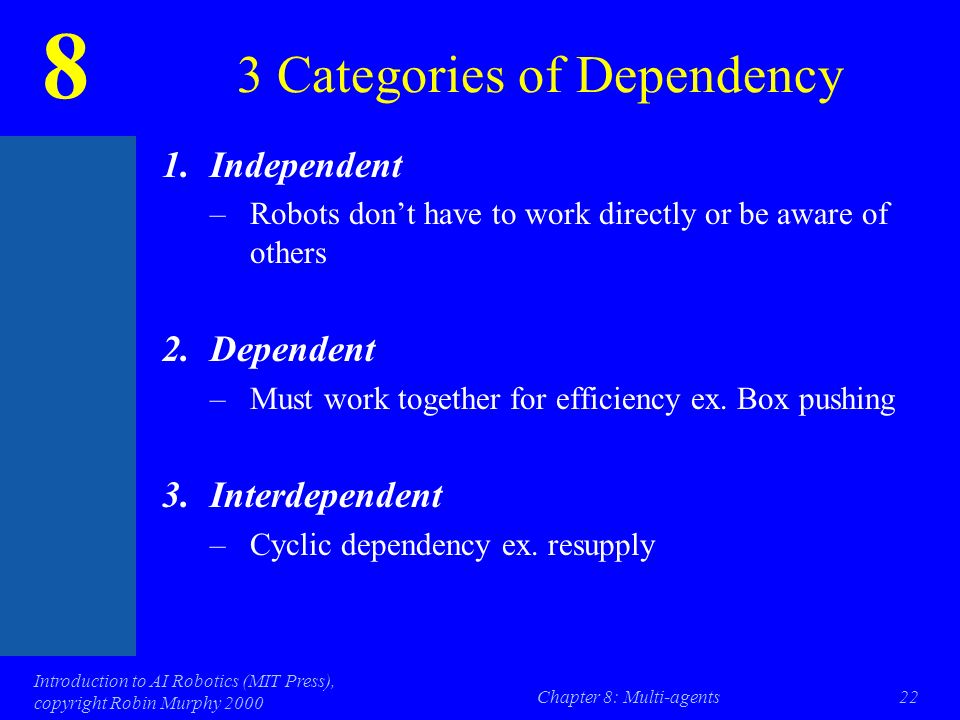 8

3 Categories of Dependency

1. Independent
– Robots don’t have to work directly or be aware of others

2. Dependent
– Must work together for efficiency ex. Box pushing

3. Interdependent
– Cyclic dependency ex. resupply

Introduction to AI Robotics (MIT Press), copyright Robin Murphy 2000

Chapter 8: Multi-agents

22